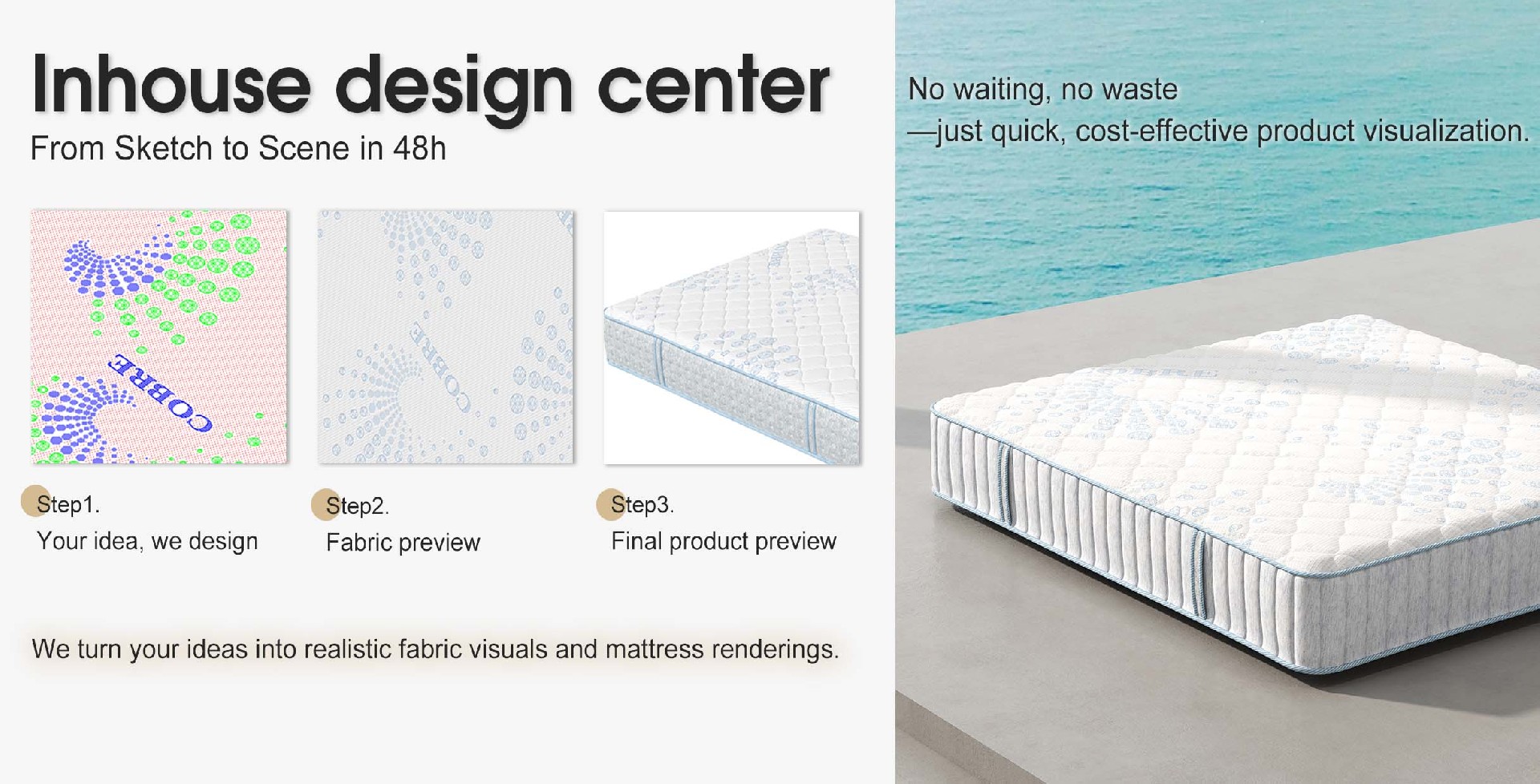 Inhouse design center
From Sketch to Scene in 48h

COBRE

COBRE

Step1.
Your idea, we design

Step2.
Fabric preview

Step3.
Final product preview

We turn your ideas into realistic fabric visuals and mattress renderings.

No waiting, no waste
—just quick, cost-effective product visualization.